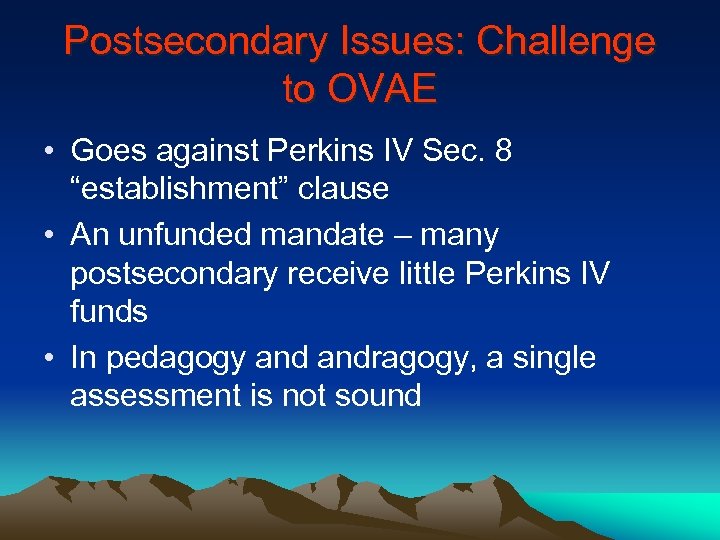 Postsecondary Issues: Challenge to OVAE

• Goes against Perkins IV Sec. 8 “establishment” clause
• An unfunded mandate – many postsecondary receive little Perkins IV funds
• In pedagogy and andragogy, a single assessment is not sound